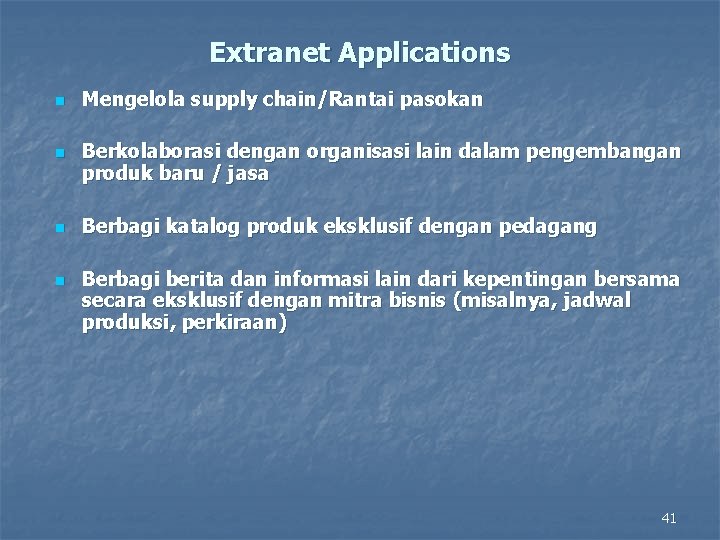 Extranet Applications

- Mengelola supply chain/Rantai pasokan

- Berkolaborasi dengan organisasi lain dalam pengembangan produk baru / jasa

- Berbagi katalog produk eksklusif dengan pedagang

- Berbagi berita dan informasi lain dari kepentingan bersama secara eksklusif dengan mitra bisnis (misalnya, jadwal produksi, perkiraan)

41